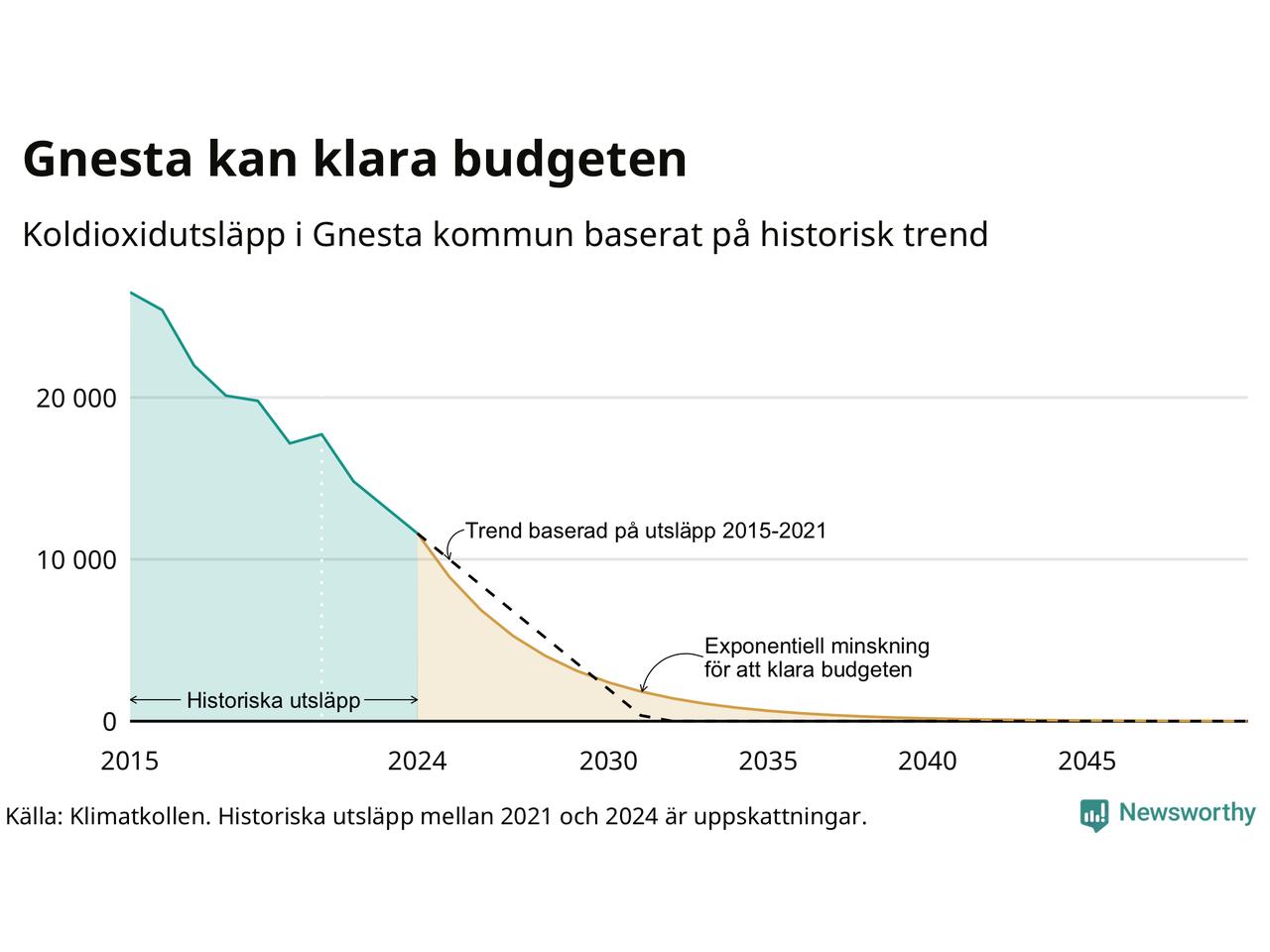 Gnesta kan klara budgeten

Koldioxidutsläpp i Gnesta kommun baserat på historisk trend

20 000

10 000

0

Trend baserad på utsläpp 2015-2021

Exponentiell minskning för att klara budgeten

Historiska utsläpp

2015

2024

2030

2035

2040

2045

Källa: Klimatkollen. Historiska utsläpp mellan 2021 och 2024 är uppskattningar.

Newsworthy